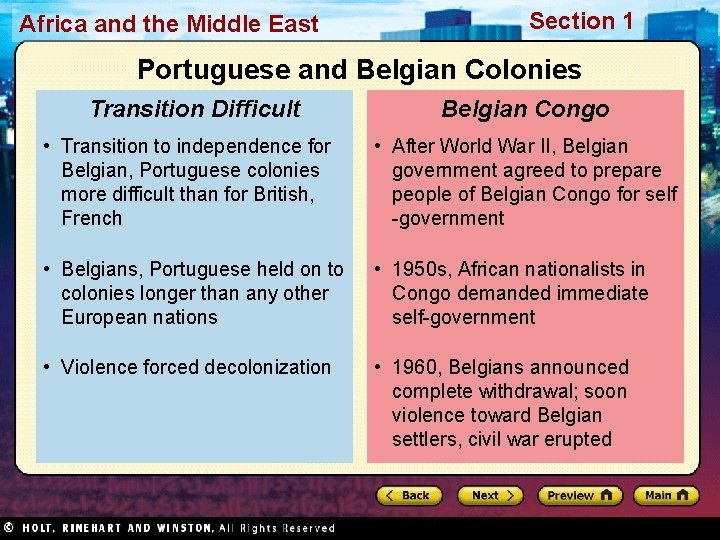 Africa and the Middle East

Section 1

Portuguese and Belgian Colonies

Transition Difficult

• Transition to independence for Belgian, Portuguese colonies more difficult than for British, French

• Belgians, Portuguese held on to colonies longer than any other European nations

• Violence forced decolonization

Belgian Congo

• After World War II, Belgian government agreed to prepare people of Belgian Congo for self -government

• 1950s, African nationalists in Congo demanded immediate self-government

• 1960, Belgians announced complete withdrawal; soon violence toward Belgian settlers, civil war erupted

Back

Next

Preview

Main

© HOLT, RINEHART AND WINSTON, All Rights Reserved